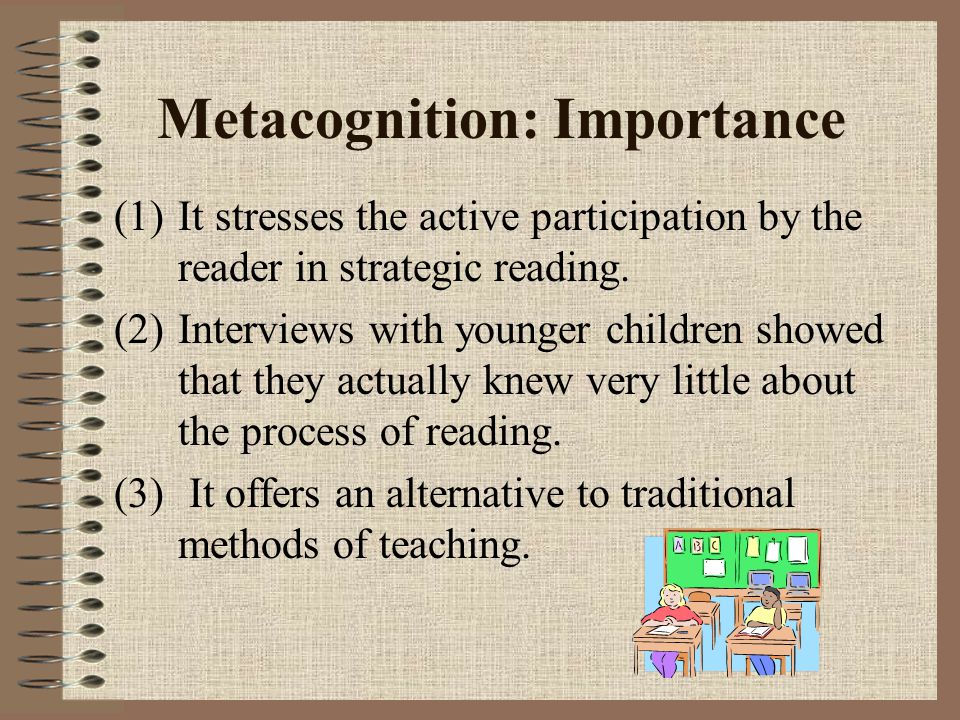 Metacognition: Importance

(1) It stresses the active participation by the reader in strategic reading.

(2) Interviews with younger children showed that they actually knew very little about the process of reading.

(3) It offers an alternative to traditional methods of teaching.

A B C